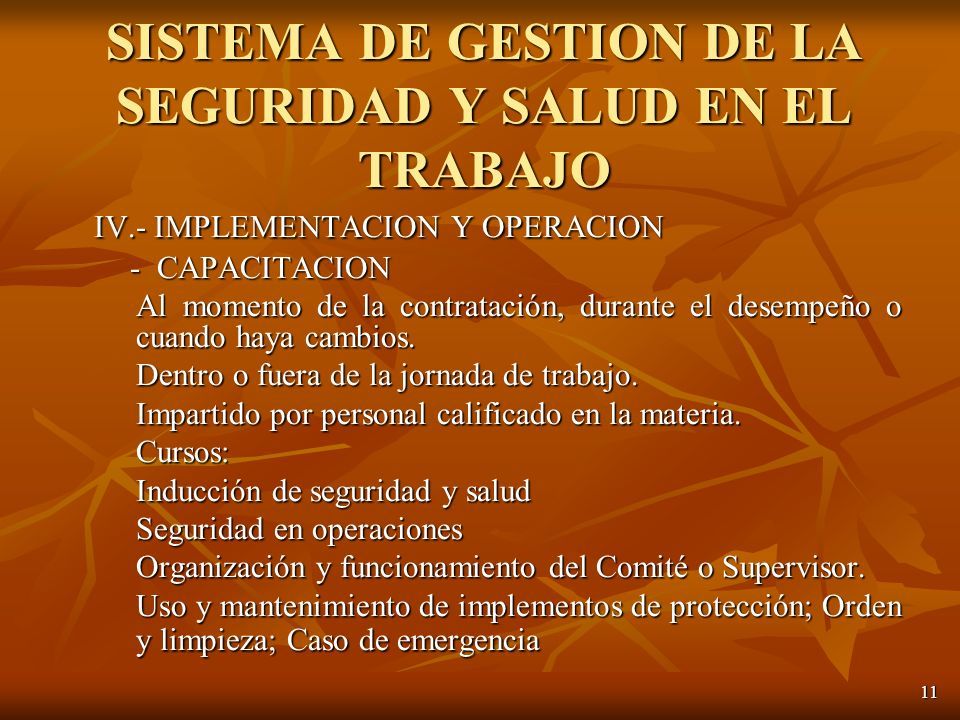 SISTEMA DE GESTION DE LA SEGURIDAD Y SALUD EN EL TRABAJO

IV.- IMPLEMENTACION Y OPERACION

- CAPACITACION

Al momento de la contratación, durante el desempeño o cuando haya cambios.

Dentro o fuera de la jornada de trabajo.

Impartido por personal calificado en la materia.

Cursos:

Inducción de seguridad y salud

Seguridad en operaciones

Organización y funcionamiento del Comité o Supervisor.

Uso y mantenimiento de implementos de protección; Orden y limpieza; Caso de emergencia

11